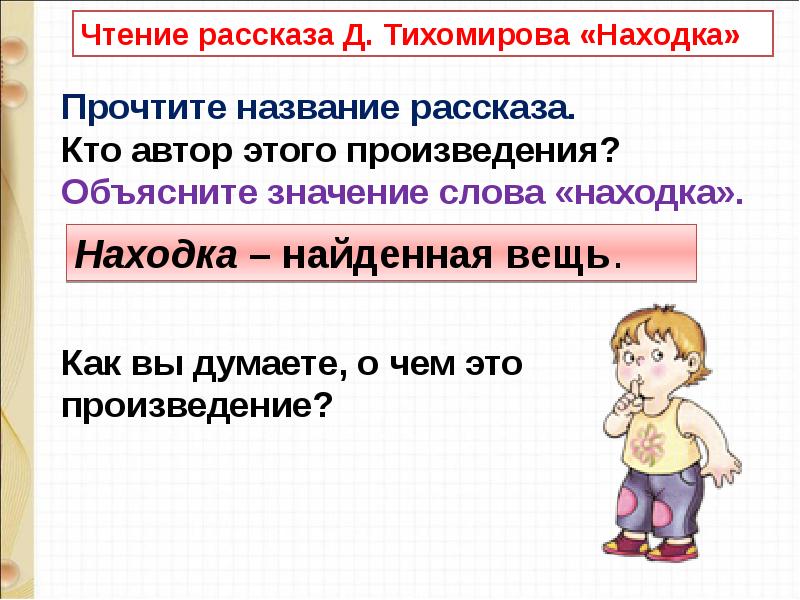 Чтение рассказа Д. Тихомирова «Находка»

Прочтите название рассказа.
Кто автор этого произведения?
Объясните значение слова «находка».

Находка – найденная вещь.

Как вы думаете, о чем это произведение?